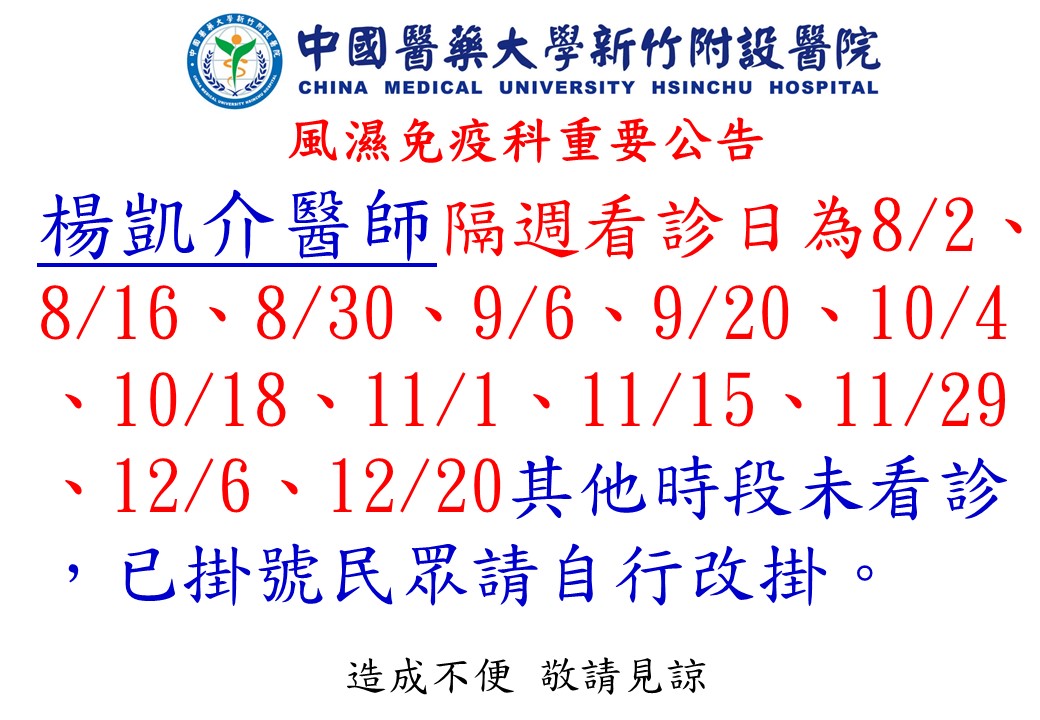 中國醫藥大學新竹附設醫院
CHINA MEDICAL UNIVERSITY HSINCHU HOSPITAL

風濕免疫科重要公告

楊凱介醫師隔週看診日為8/2、8/16、8/30、9/6、9/20、10/4、10/18、11/1、11/15、11/29、12/6、12/20其他時段未看診，已掛號民眾請自行改掛。

造成不便 敬請見諒